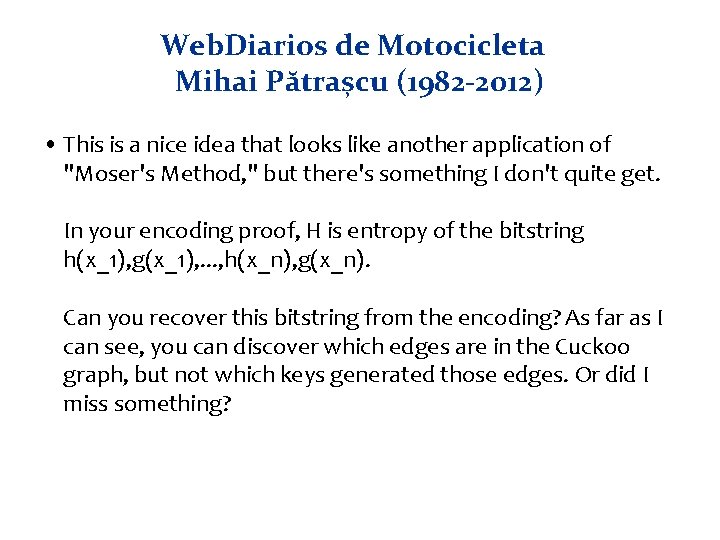 WebDiarios de Motocicleta
Mihai Pătrașcu (1982-2012)

• This is a nice idea that looks like another application of "Moser's Method," but there's something I don't quite get.

In your encoding proof, H is entropy of the bitstring h(x_1),g(x_1),...,h(x_n),g(x_n).

Can you recover this bitstring from the encoding? As far as I can see, you can discover which edges are in the Cuckoo graph, but not which keys generated those edges. Or did I miss something?